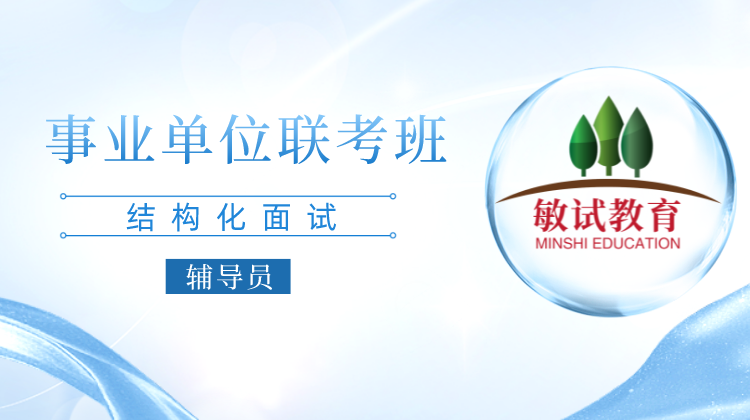 事业单位联考班

结构化面试

辅导员

敏试教育
MINSHI EDUCATION